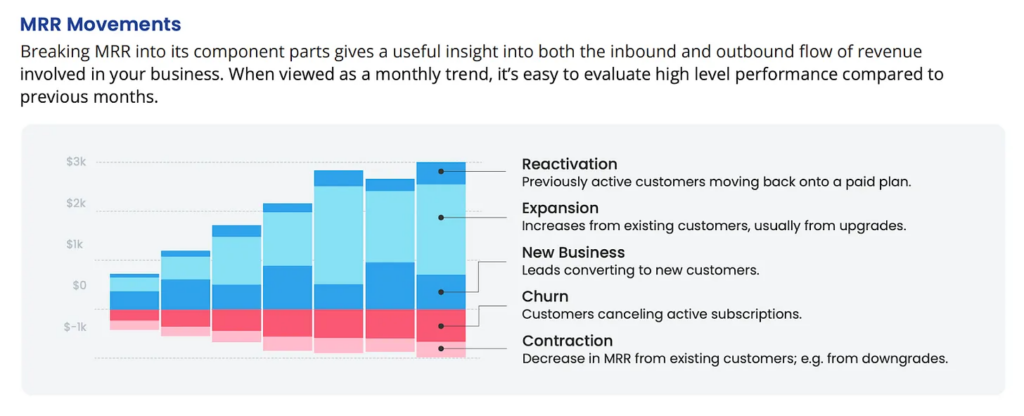 MRR Movements

Breaking MRR into its component parts gives a useful insight into both the inbound and outbound flow of revenue involved in your business. When viewed as a monthly trend, it's easy to evaluate high level performance compared to previous months.

$3k
$2k
$1k
$0
$-1k

Reactivation
Previously active customers moving back onto a paid plan.

Expansion
Increases from existing customers, usually from upgrades.

New Business
Leads converting to new customers.

Churn
Customers canceling active subscriptions.

Contraction
Decrease in MRR from existing customers; e.g. from downgrades.